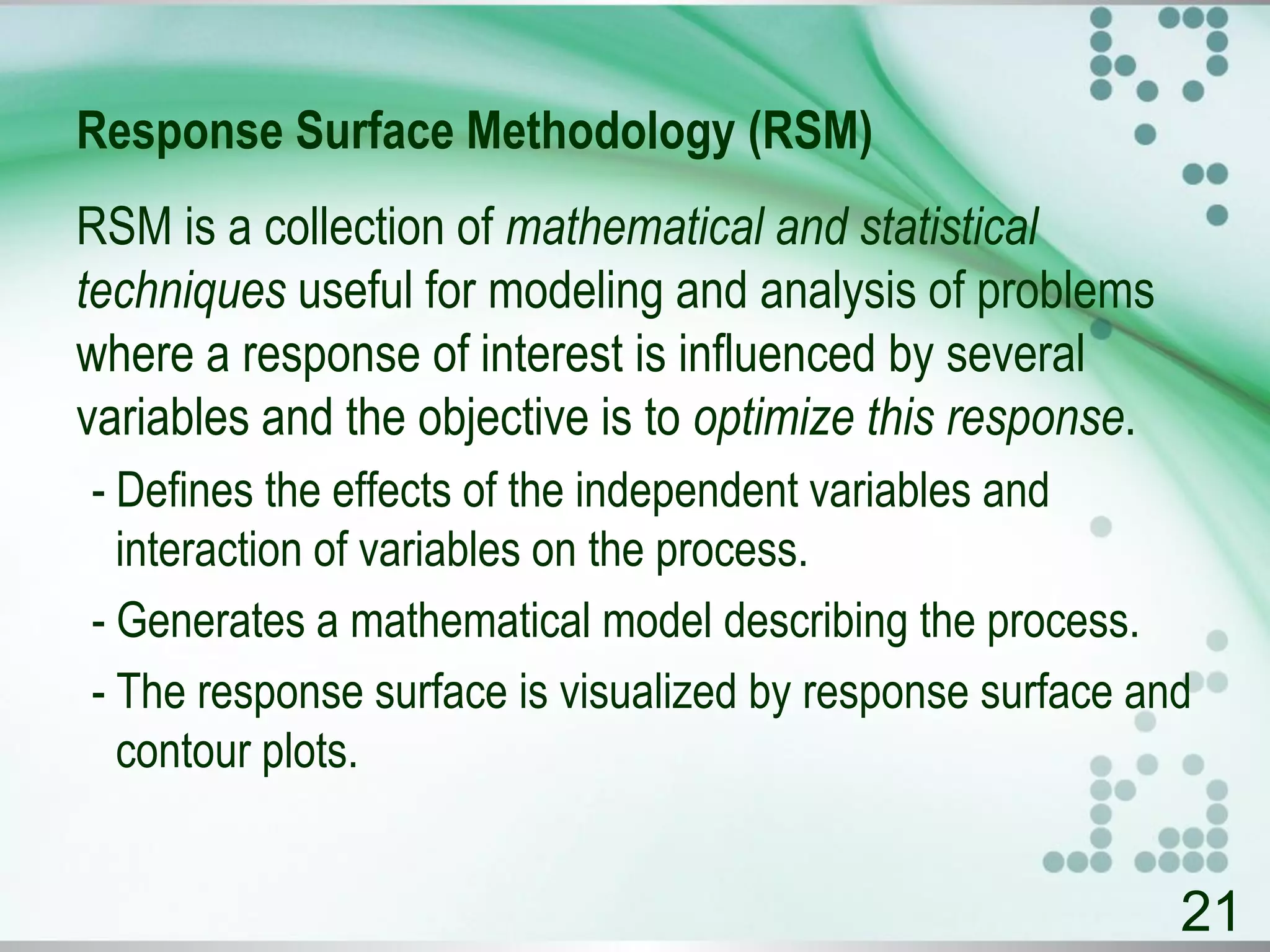 Response Surface Methodology (RSM)

RSM is a collection of mathematical and statistical techniques useful for modeling and analysis of problems where a response of interest is influenced by several variables and the objective is to optimize this response.

- Defines the effects of the independent variables and interaction of variables on the process.

- Generates a mathematical model describing the process.

- The response surface is visualized by response surface and contour plots.

21